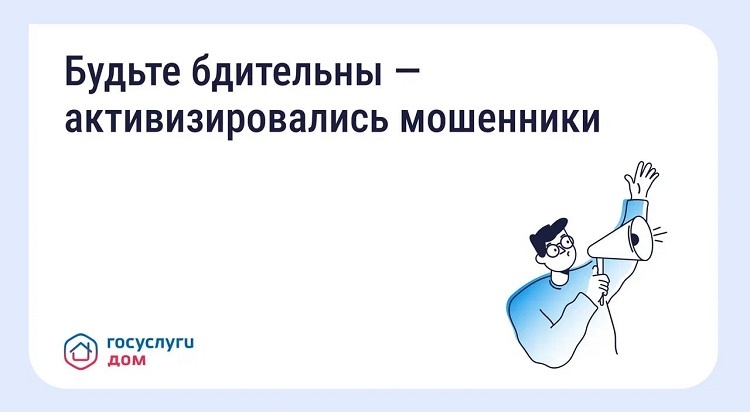 Будьте бдительны — активизировались мошенники

госуслуги
дом